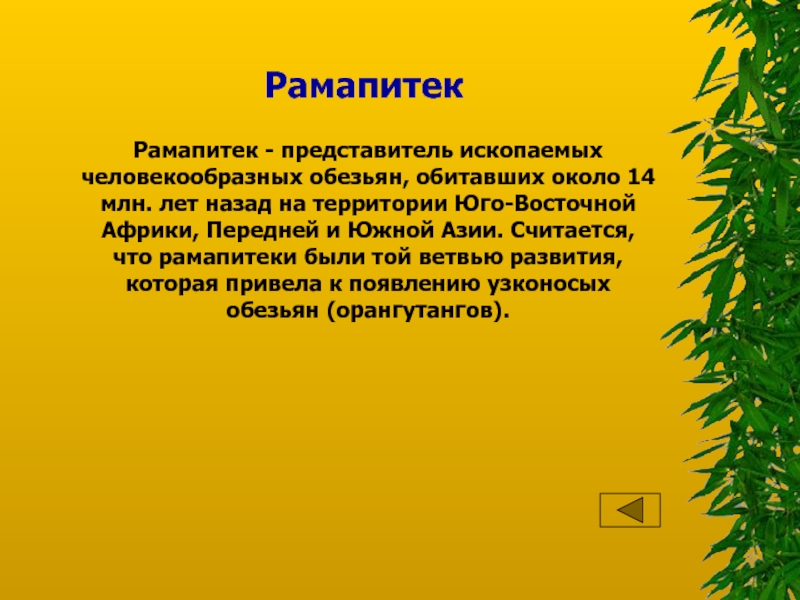 Рамапитек

Рамапитек - представитель ископаемых человекообразных обезьян, обитавших около 14 млн. лет назад на территории Юго-Восточной Африки, Передней и Южной Азии. Считается, что рамапитеки были той ветвью развития, которая привела к появлению узконосых обезьян (орангутангов).